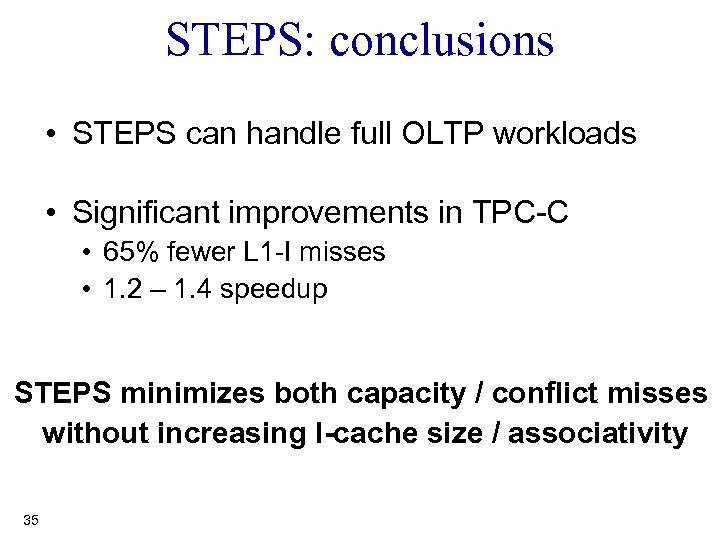 STEPS: conclusions

• STEPS can handle full OLTP workloads

• Significant improvements in TPC-C
  • 65% fewer L1-I misses
  • 1.2 – 1.4 speedup

STEPS minimizes both capacity / conflict misses without increasing I-cache size / associativity

35